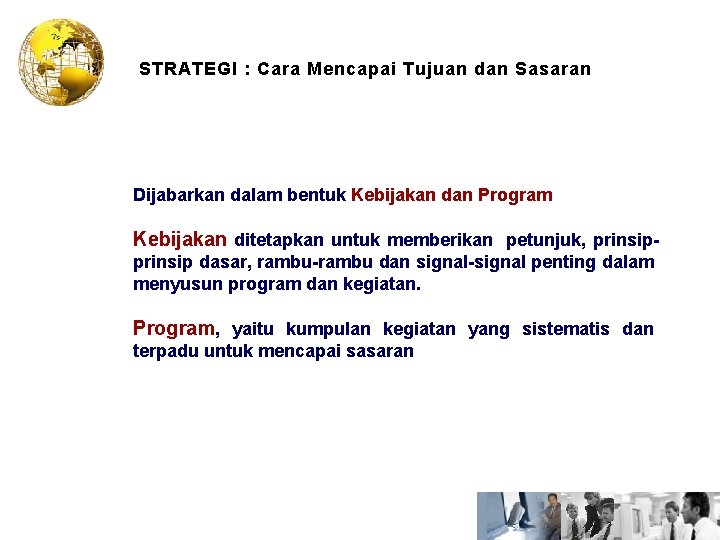 STRATEGI : Cara Mencapai Tujuan dan Sasaran

Dijabarkan dalam bentuk Kebijakan dan Program

Kebijakan ditetapkan untuk memberikan petunjuk, prinsip-prinsip dasar, rambu-rambu dan signal-signal penting dalam menyusun program dan kegiatan.

Program, yaitu kumpulan kegiatan yang sistematis dan terpadu untuk mencapai sasaran